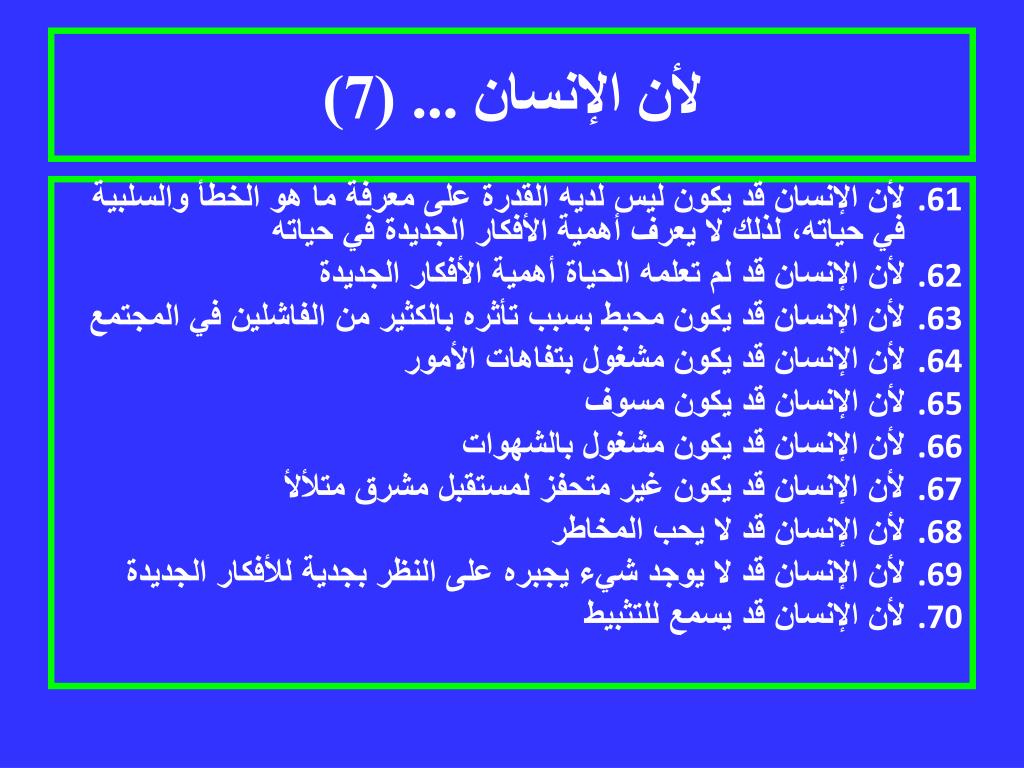 لأن الإنسان ... (7)

61. لأن الإنسان قد يكون ليس لديه القدرة على معرفة ما هو الخطأ والسلبية في حياته، لذلك لا يعرف أهمية الأفكار الجديدة في حياته
62. لأن الإنسان قد لم تعلمه الحياة أهمية الأفكار الجديدة
63. لأن الإنسان قد يكون محبط بسبب تأثره بالكثير من الفاشلين في المجتمع
64. لأن الإنسان قد يكون مشغول بتفاهات الأمور
65. لأن الإنسان قد يكون مسوف
66. لأن الإنسان قد يكون مشغول بالشهوات
67. لأن الإنسان قد يكون غير متحفز لمستقبل مشرق متلألأ
68. لأن الإنسان قد لا يحب المخاطر
69. لأن الإنسان قد لا يوجد شيء يجبره على النظر بجدية للأفكار الجديدة
70. لأن الإنسان قد يسمع للتثبيط